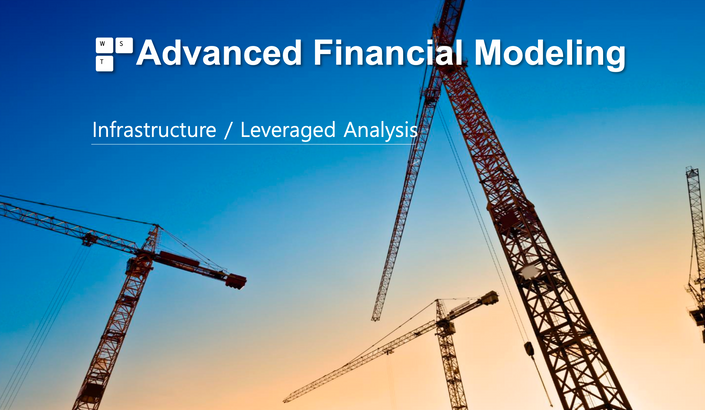 W S T Advanced Financial Modeling

Infrastructure / Leveraged Analysis